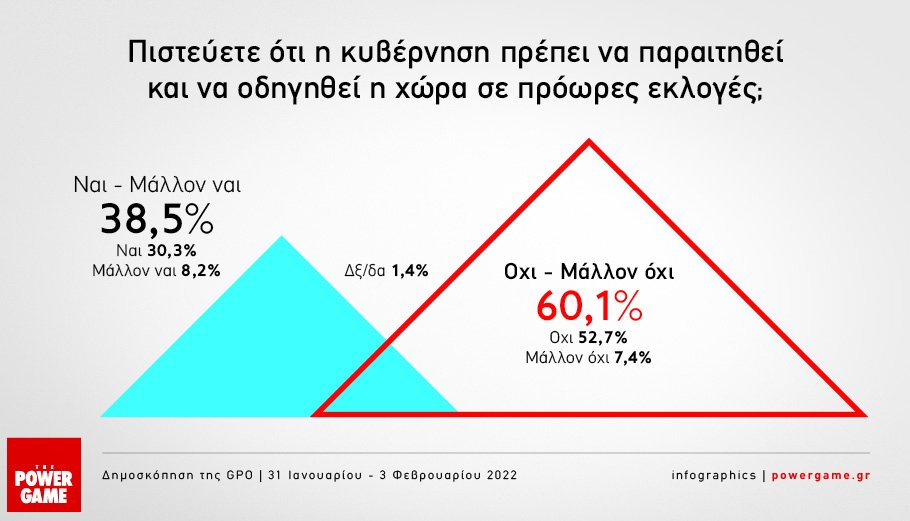 Πιστεύετε ότι η κυβέρνηση πρέπει να παραιτηθεί και να οδηγηθεί η χώρα σε πρόωρες εκλογές;

Ναι - Μάλλον ναι
38,5%
Ναι 30,3%
Μάλλον ναι 8,2%

Δξ/δα 1,4%

Οχι - Μάλλον όχι
60,1%
Οχι 52,7%
Μάλλον όχι 7,4%

THE POWER GAME

Δημοσκόπηση της GPO | 31 Ιανουαρίου - 3 Φεβρουαρίου 2022

infographics | powergame.gr